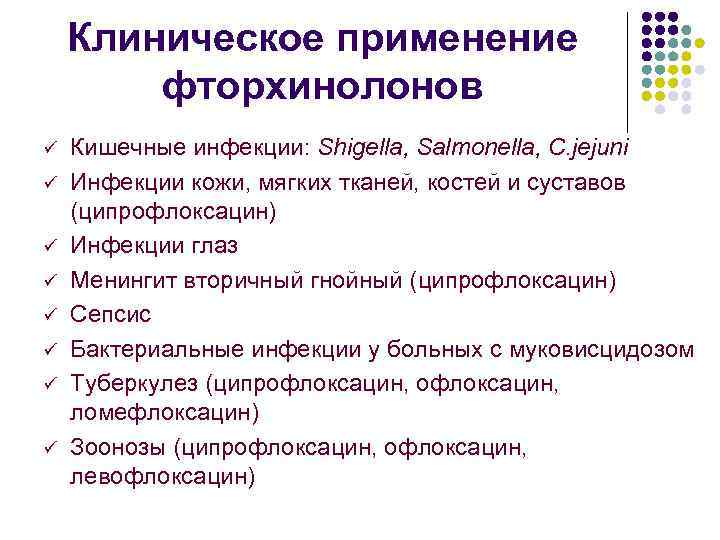 Клиническое применение фторхинолонов

✓ Кишечные инфекции: Shigella, Salmonella, C.jejuni
✓ Инфекции кожи, мягких тканей, костей и суставов (ципрофлоксацин)
✓ Инфекции глаз
✓ Менингит вторичный гнойный (ципрофлоксацин)
✓ Сепсис
✓ Бактериальные инфекции у больных с муковисцидозом
✓ Туберкулез (ципрофлоксацин, офлоксацин, ломефлоксацин)
✓ Зоонозы (ципрофлоксацин, офлоксацин, левофлоксацин)